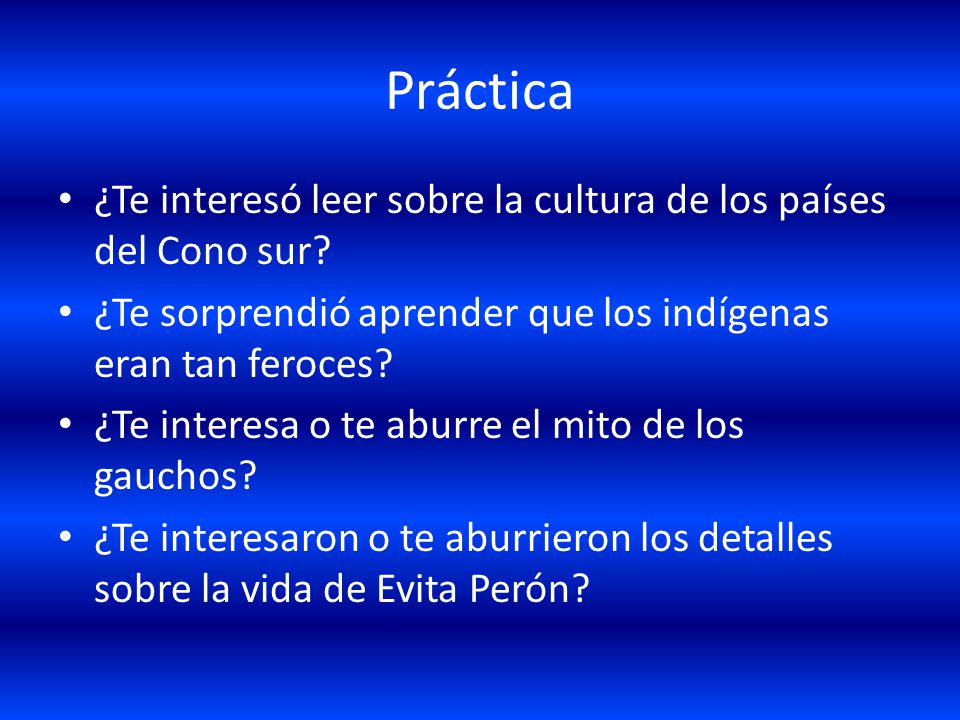 Práctica

• ¿Te interesó leer sobre la cultura de los países del Cono sur?
• ¿Te sorprendió aprender que los indígenas eran tan feroces?
• ¿Te interesa o te aburre el mito de los gauchos?
• ¿Te interesaron o te aburrieron los detalles sobre la vida de Evita Perón?